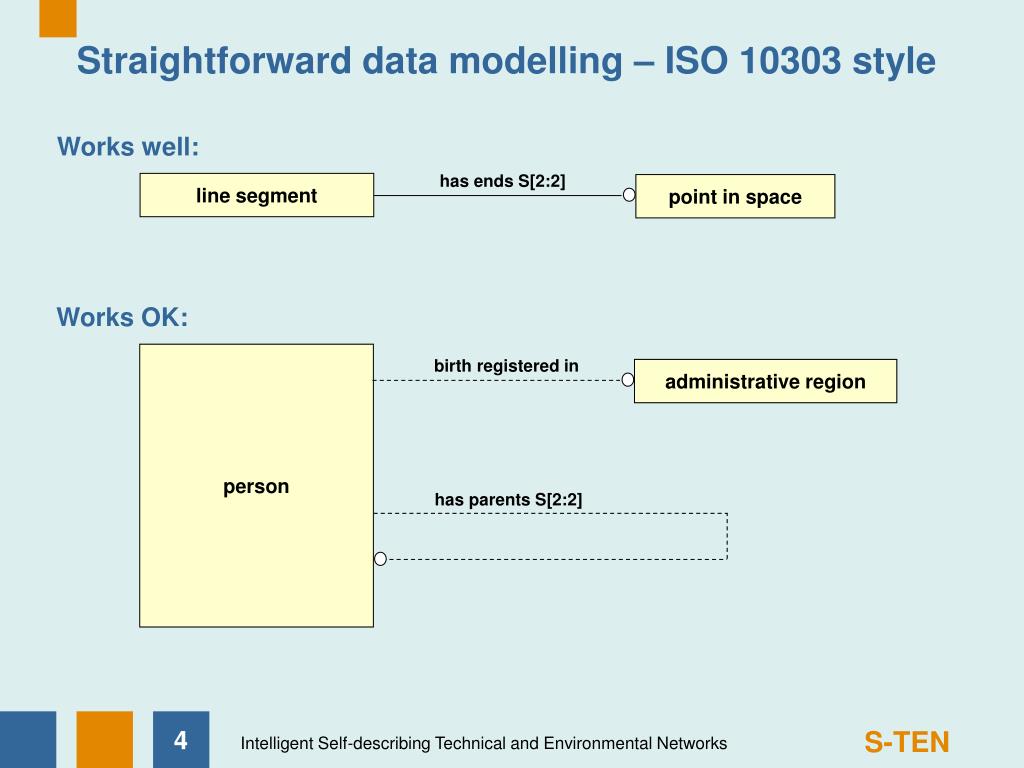 Straightforward data modelling – ISO 10303 style

Works well:

line segment

has ends S[2:2]

point in space

Works OK:

person

birth registered in

administrative region

has parents S[2:2]

4

Intelligent Self-describing Technical and Environmental Networks

S-TEN